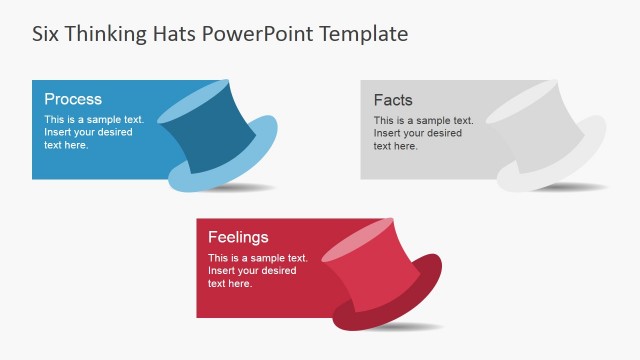 Six Thinking Hats PowerPoint Template

Process
This is a sample text. Insert your desired text here.

Facts
This is a sample text. Insert your desired text here.

Feelings
This is a sample text. Insert your desired text here.